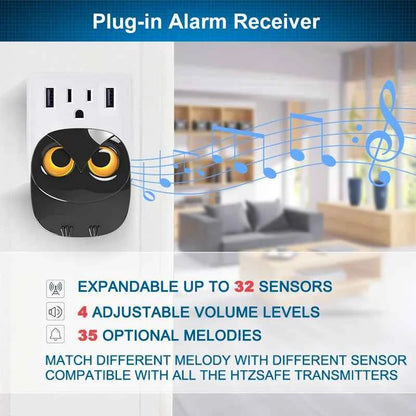 Plug-in Alarm Receiver

EXPANDABLE UP TO 32 SENSORS

4 ADJUSTABLE VOLUME LEVELS

35 OPTIONAL MELODIES

MATCH DIFFERENT MELODY WITH DIFFERENT SENSOR
COMPATIBLE WITH ALL THE HTZSAFE TRANSMITTERS